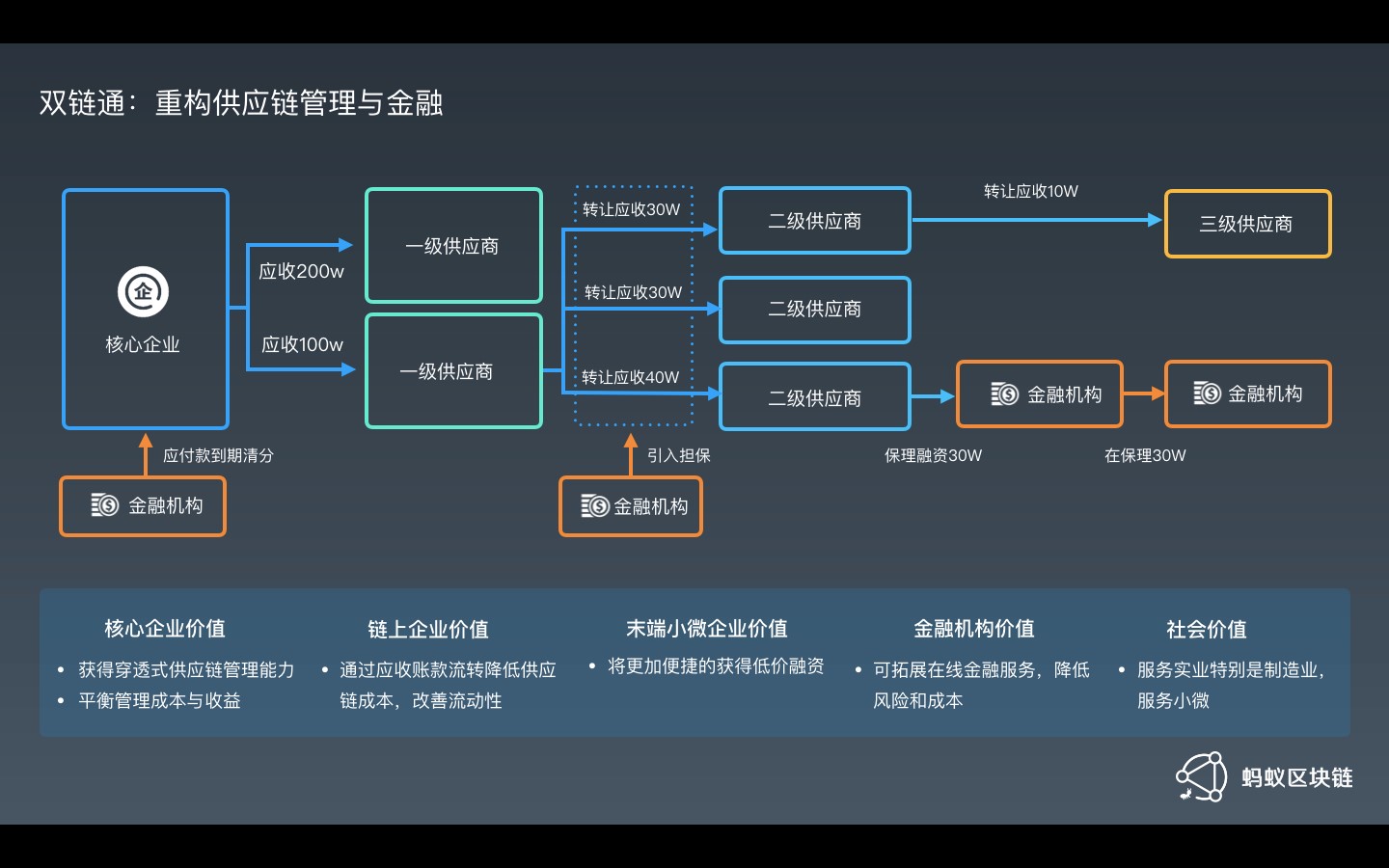 双链通：重构供应链管理与金融

企

核心企业

应收200w

应收100w

一级供应商

一级供应商

转让应收30W

转让应收30W

转让应收40W

二级供应商

二级供应商

二级供应商

转让应收10W

三级供应商

金融机构

金融机构

应付款到期清分

金融机构

引入担保

金融机构

保理融资30W

在保理30W

核心企业价值
• 获得穿透式供应链管理能力
• 平衡管理成本与收益

链上企业价值
• 通过应收账款流转降低供应链成本，改善流动性

末端小微企业价值
• 将更加便捷的获得低价融资

金融机构价值
• 可拓展在线金融服务，降低风险和成本

社会价值
• 服务实业特别是制造业，服务小微

蚂蚁区块链